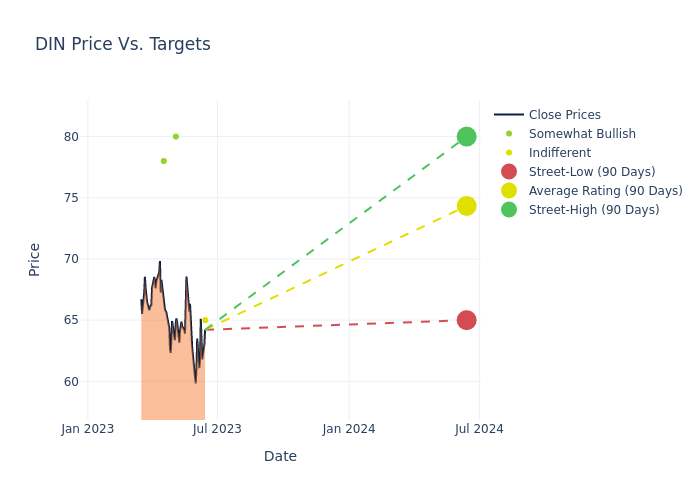 DIN Price Vs. Targets

Close Prices
Somewhat Bullish
Indifferent
Street-Low (90 Days)
Average Rating (90 Days)
Street-High (90 Days)

Price

80
75
70
65
60

Jan 2023
Jul 2023
Jan 2024
Jul 2024

Date